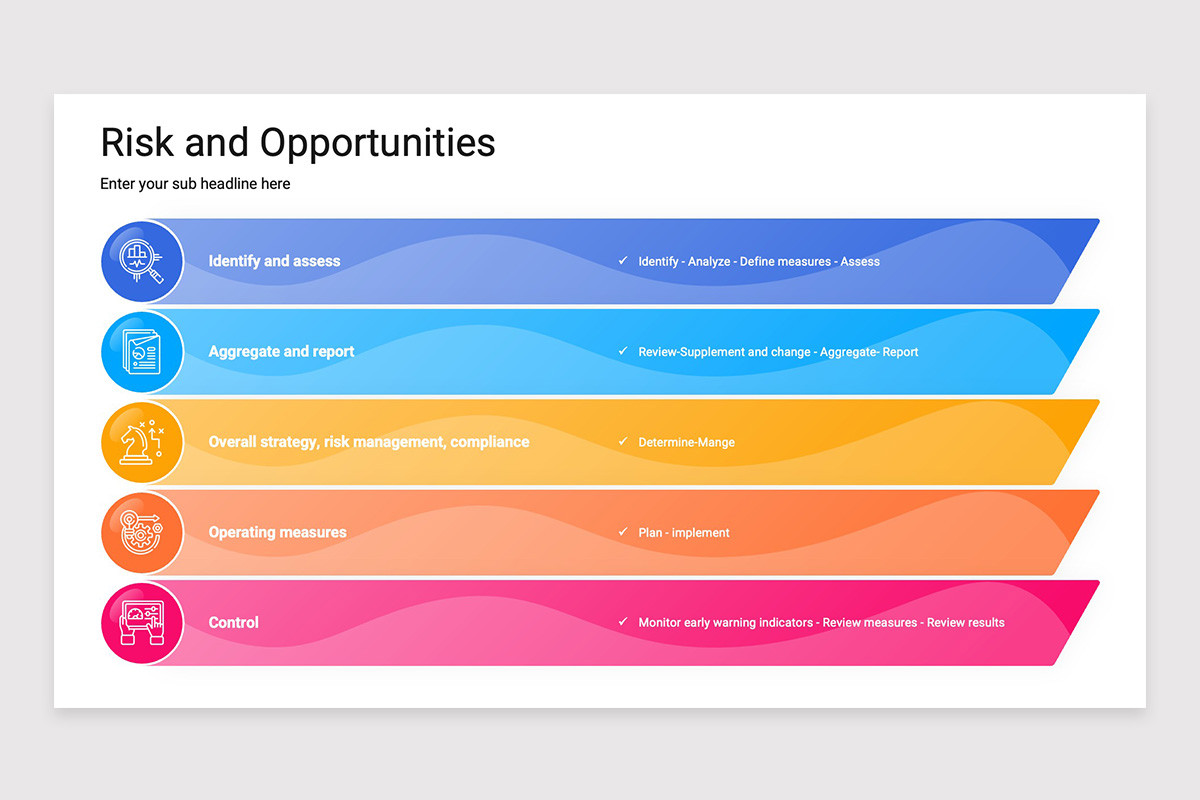 Risk and Opportunities

Enter your sub headline here

Identify and assess

✓ Identify - Analyze - Define measures - Assess

Aggregate and report

✓ Review-Supplement and change - Aggregate- Report

Overall strategy, risk management, compliance

✓ Determine-Mange

Operating measures

✓ Plan - implement

Control

✓ Monitor early warning indicators - Review measures - Review results